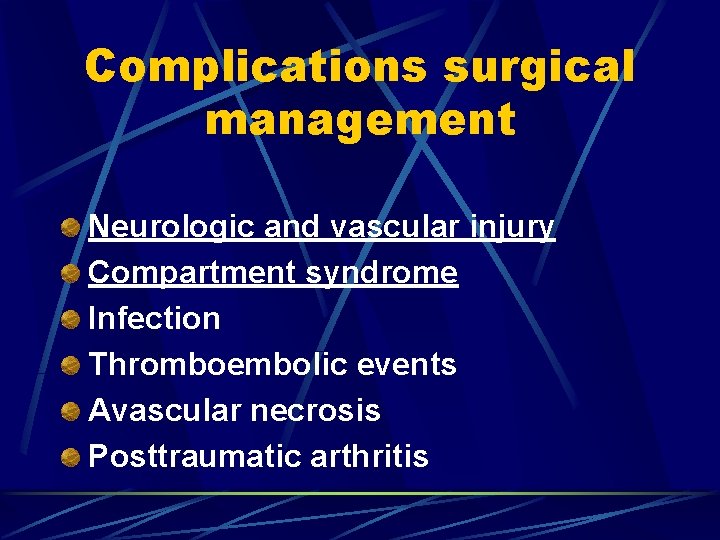 Complications surgical management

Neurologic and vascular injury
Compartment syndrome
Infection
Thromboembolic events
Avascular necrosis
Posttraumatic arthritis